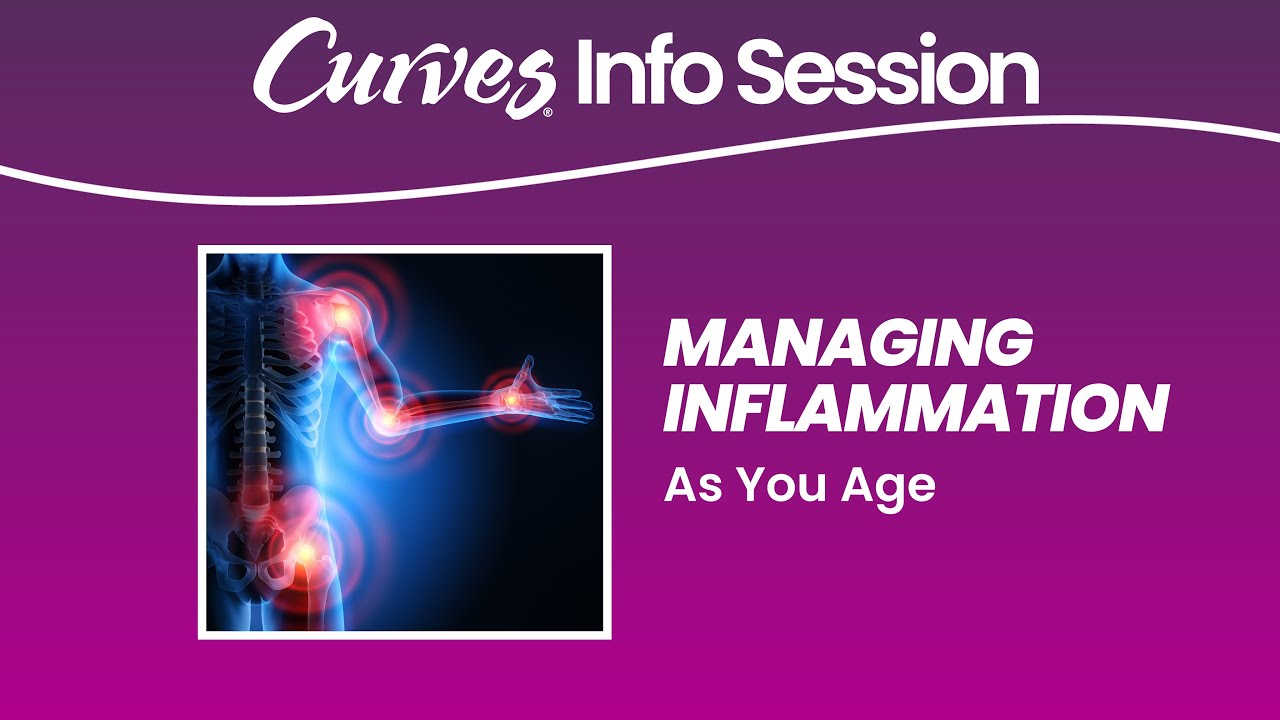 Curves® Info Session

MANAGING INFLAMMATION

As You Age